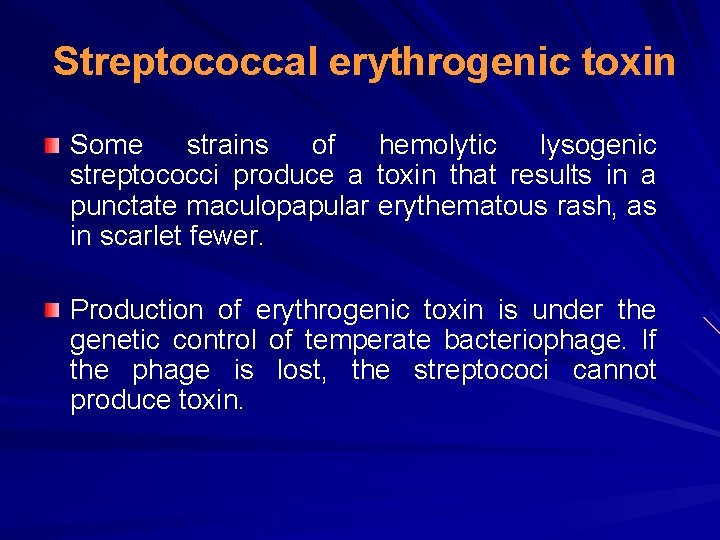 Streptococcal erythrogenic toxin

Some strains of hemolytic lysogenic streptococci produce a toxin that results in a punctate maculopapular erythematous rash, as in scarlet fewer.

Production of erythrogenic toxin is under the genetic control of temperate bacteriophage. If the phage is lost, the streptococi cannot produce toxin.